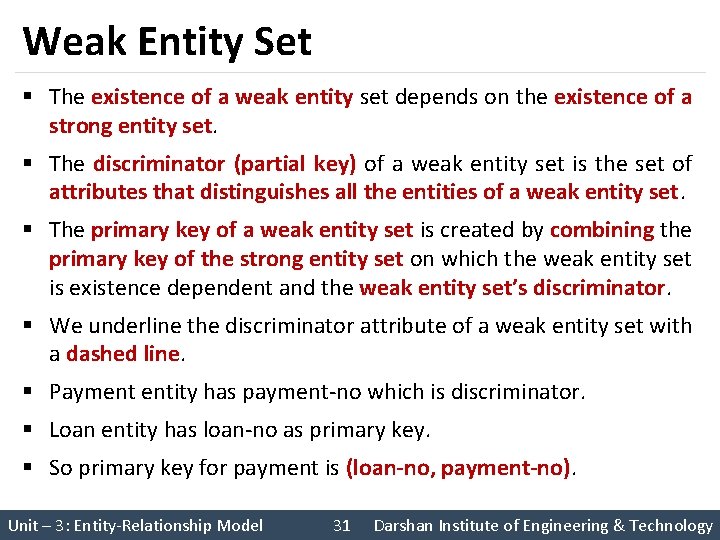 Weak Entity Set

▪ The existence of a weak entity set depends on the existence of a strong entity set.

▪ The discriminator (partial key) of a weak entity set is the set of attributes that distinguishes all the entities of a weak entity set.

▪ The primary key of a weak entity set is created by combining the primary key of the strong entity set on which the weak entity set is existence dependent and the weak entity set's discriminator.

▪ We underline the discriminator attribute of a weak entity set with a dashed line.

▪ Payment entity has payment-no which is discriminator.

▪ Loan entity has loan-no as primary key.

▪ So primary key for payment is (loan-no, payment-no).

Unit – 3: Entity-Relationship Model 31 Darshan Institute of Engineering & Technology